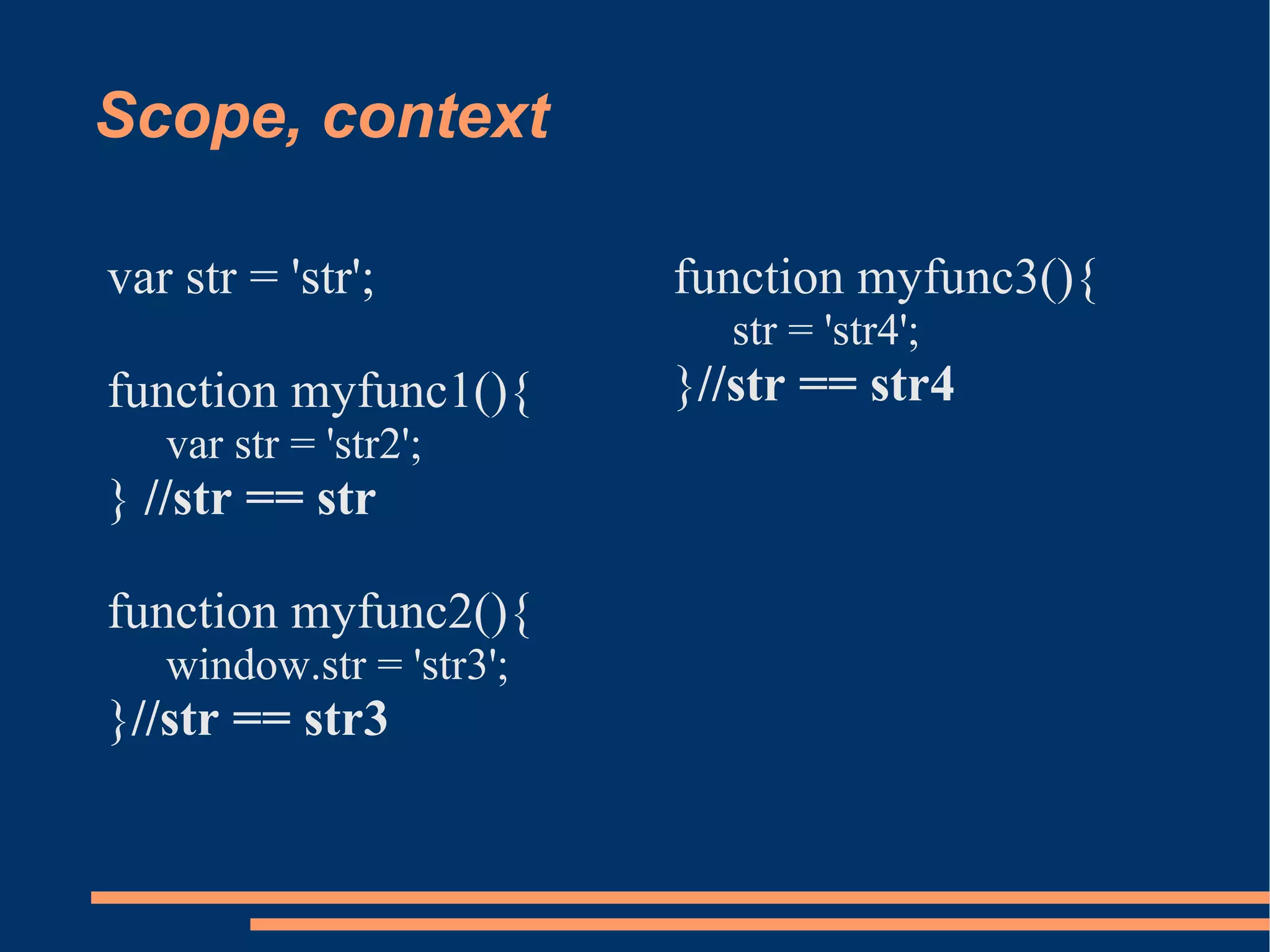 Scope, context

var str = 'str';

function myfunc1(){
var str = 'str2';
} //str == str

function myfunc2(){
window.str = 'str3';
}//str == str3

function myfunc3(){
str = 'str4';
}//str == str4